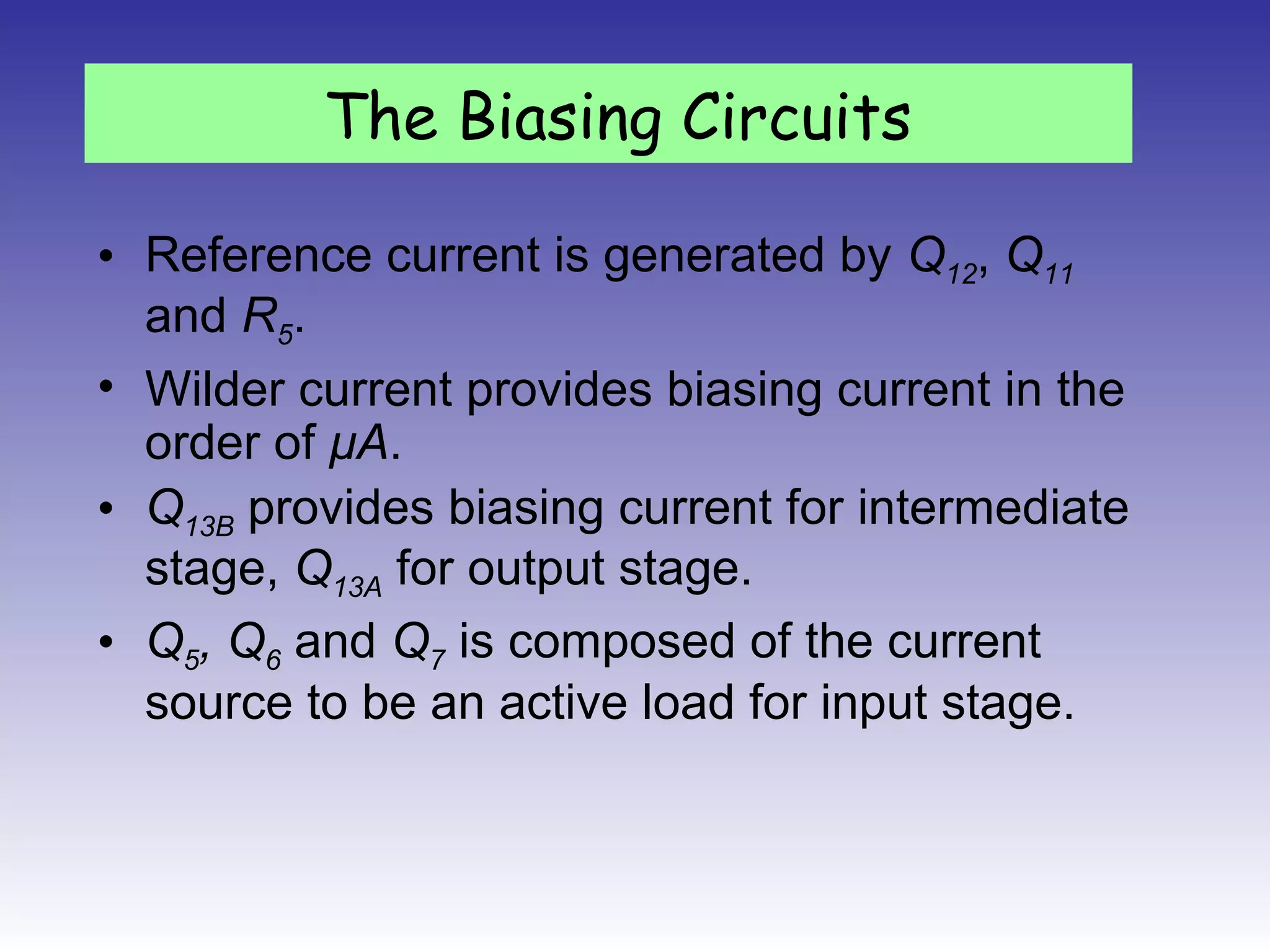 The Biasing Circuits

• Reference current is generated by $Q_{12}$, $Q_{11}$ and $R_5$.

• Wilder current provides biasing current in the order of $\mu A$.

• $Q_{13B}$ provides biasing current for intermediate stage, $Q_{13A}$ for output stage.

• $Q_5$, $Q_6$ and $Q_7$ is composed of the current source to be an active load for input stage.